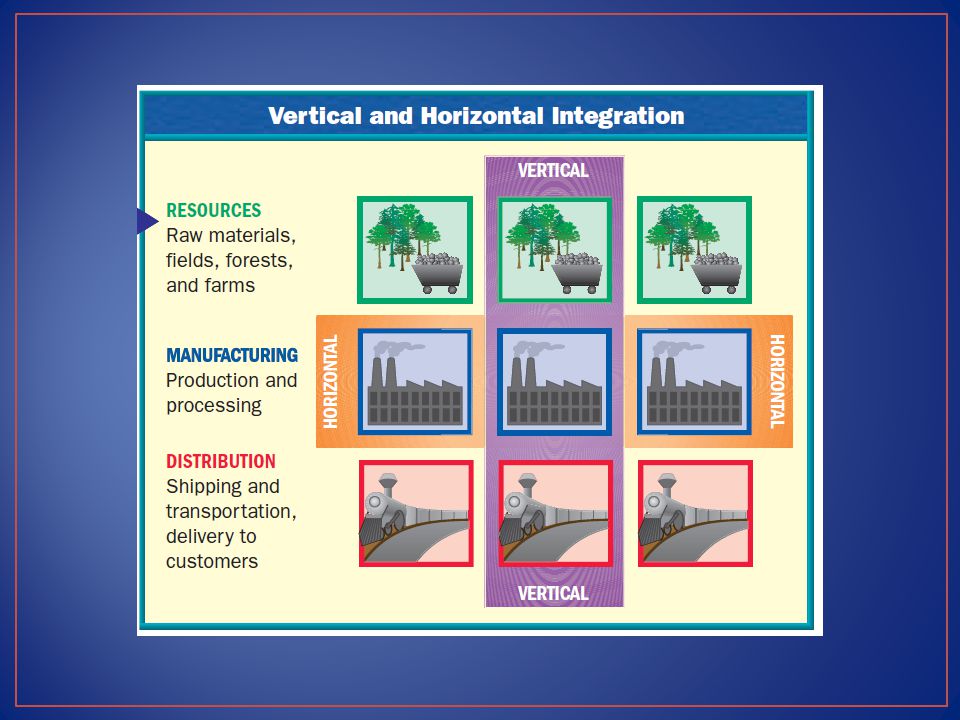 Vertical and Horizontal Integration

VERTICAL

RESOURCES
Raw materials, fields, forests, and farms

HORIZONTAL

MANUFACTURING
Production and processing

HORIZONTAL

DISTRIBUTION
Shipping and transportation, delivery to customers

VERTICAL